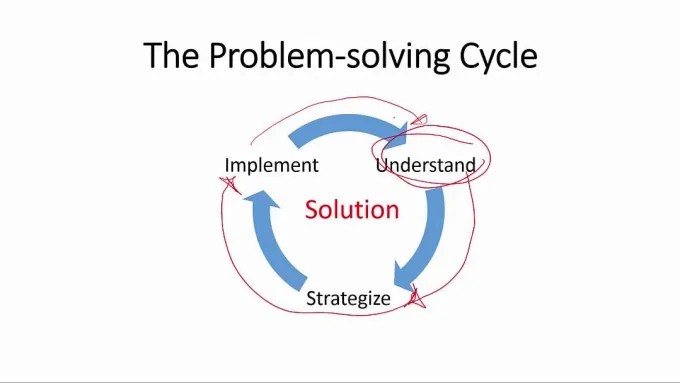 The Problem-solving Cycle

Implement

Understand

Solution

Strategize